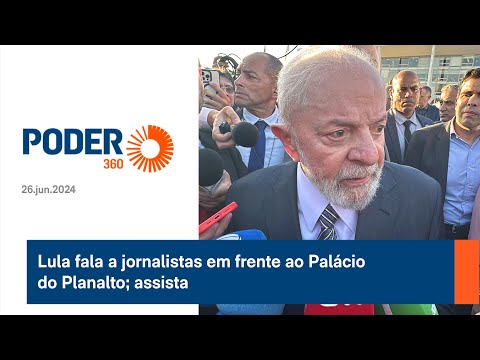 PODER 360

26.jun.2024

Lula fala a jornalistas em frente ao Palácio do Planalto; assista